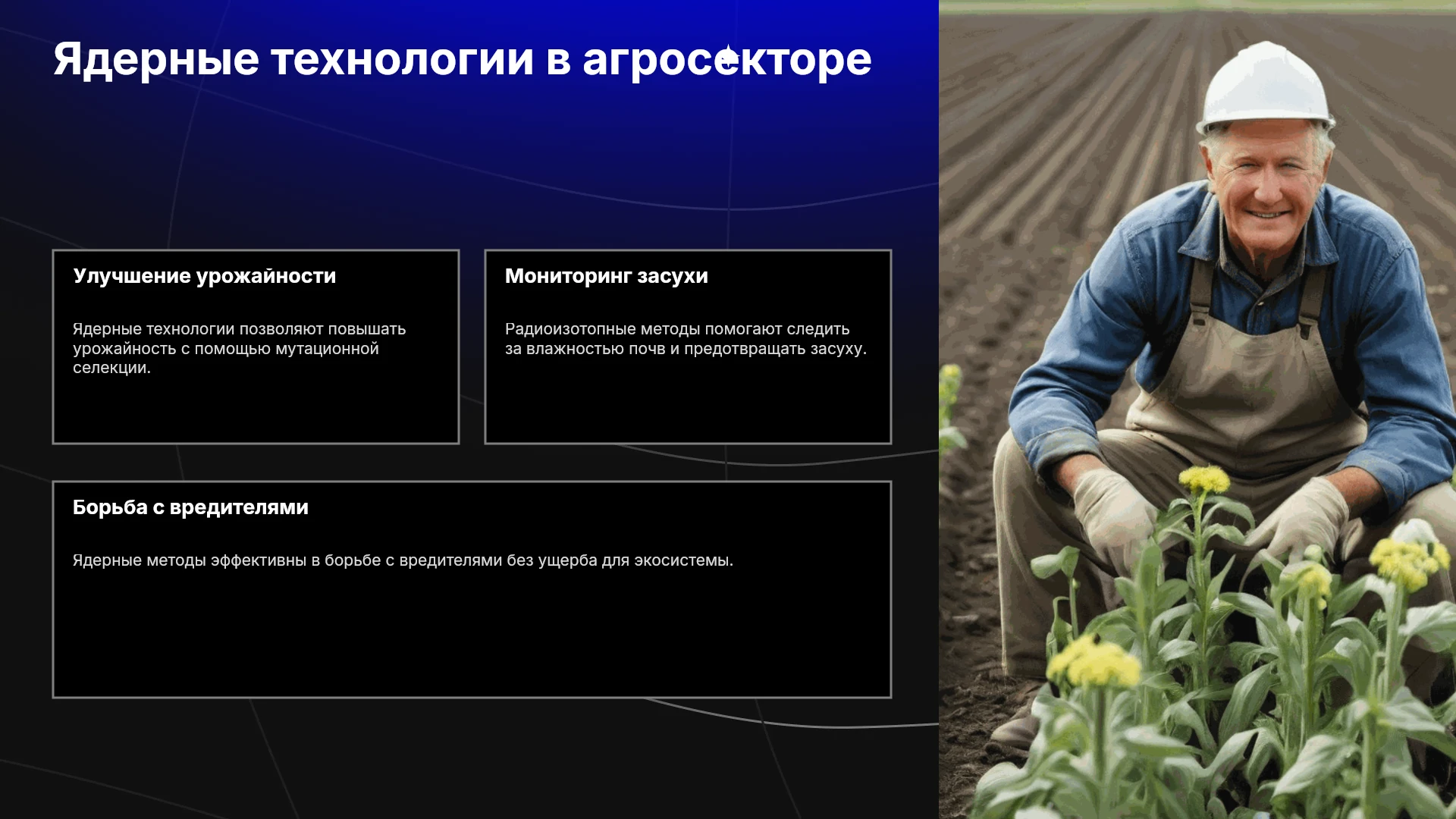 Ядерные технологии в агросекторе

Улучшение урожайности

Ядерные технологии позволяют повышать урожайность с помощью мутационной селекции.

Мониторинг засухи

Радиоизотопные методы помогают следить за влажностью почв и предотвращать засуху.

Борьба с вредителями

Ядерные методы эффективны в борьбе с вредителями без ущерба для экосистемы.